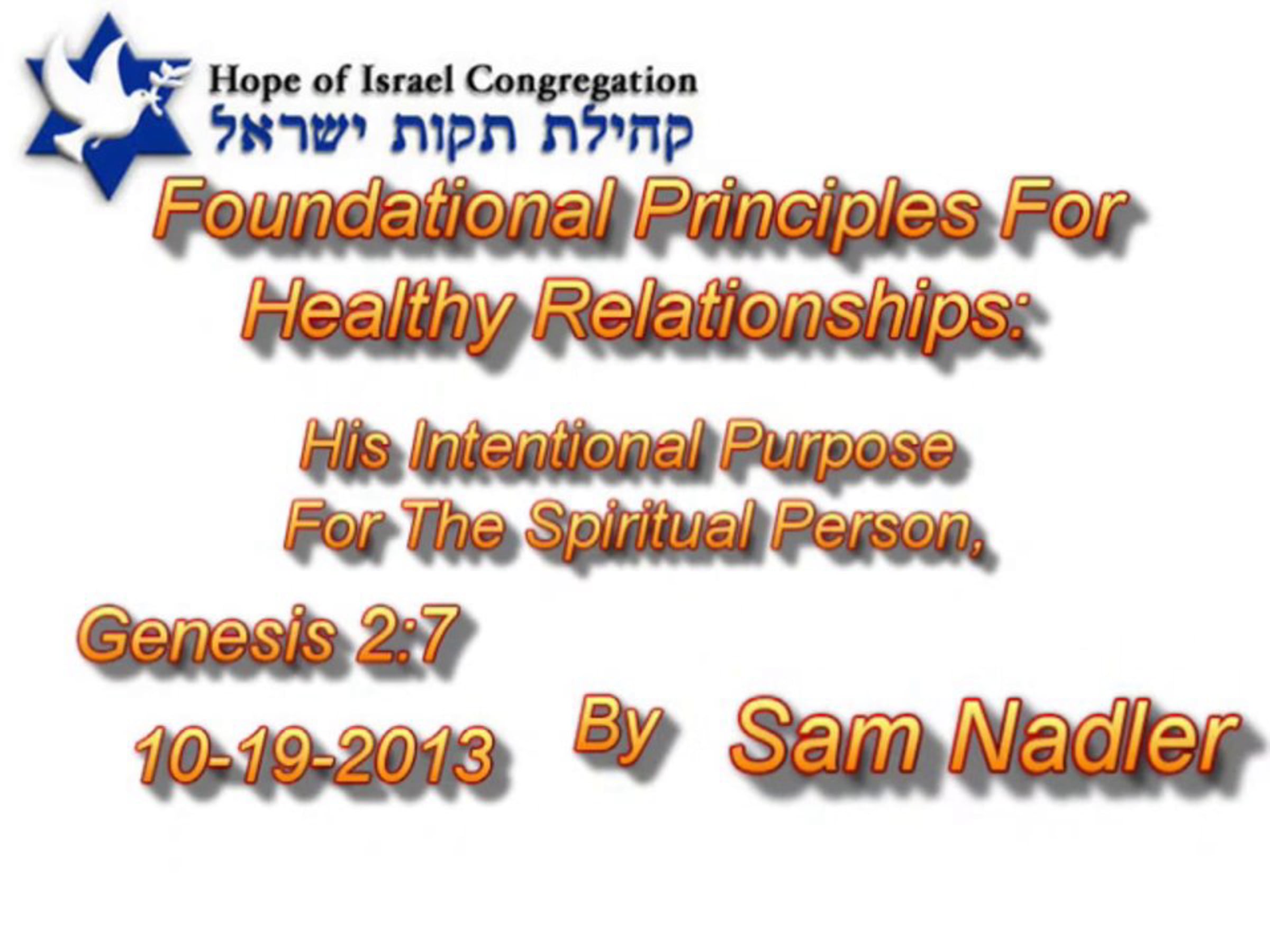 Hope of Israel Congregation
קהילת תקות ישראל

Foundational Principles For Healthy Relationships:

His Intentional Purpose For The Spiritual Person,

Genesis 2:7

10-19-2013

By Sam Nadler